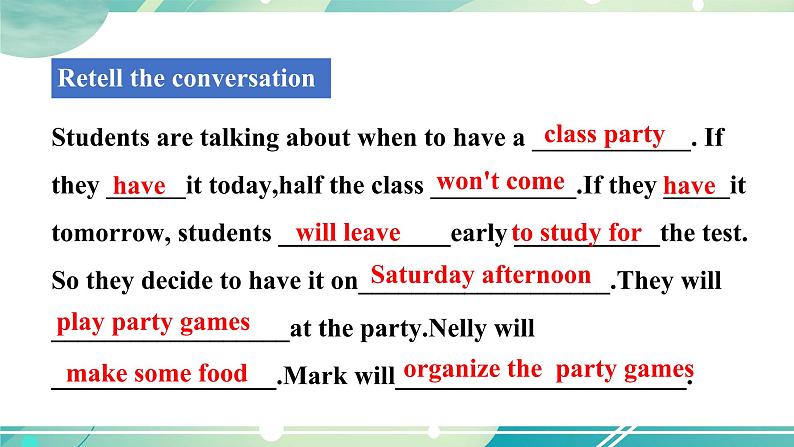 Retell the conversation

Students are talking about when to have a class party. If they have it today,half the class won't come.If they have it tomorrow, students will leave early to study for the test. So they decide to have it on Saturday afternoon.They will play party games at the party.Nelly will make some food.Mark will organize the party games.